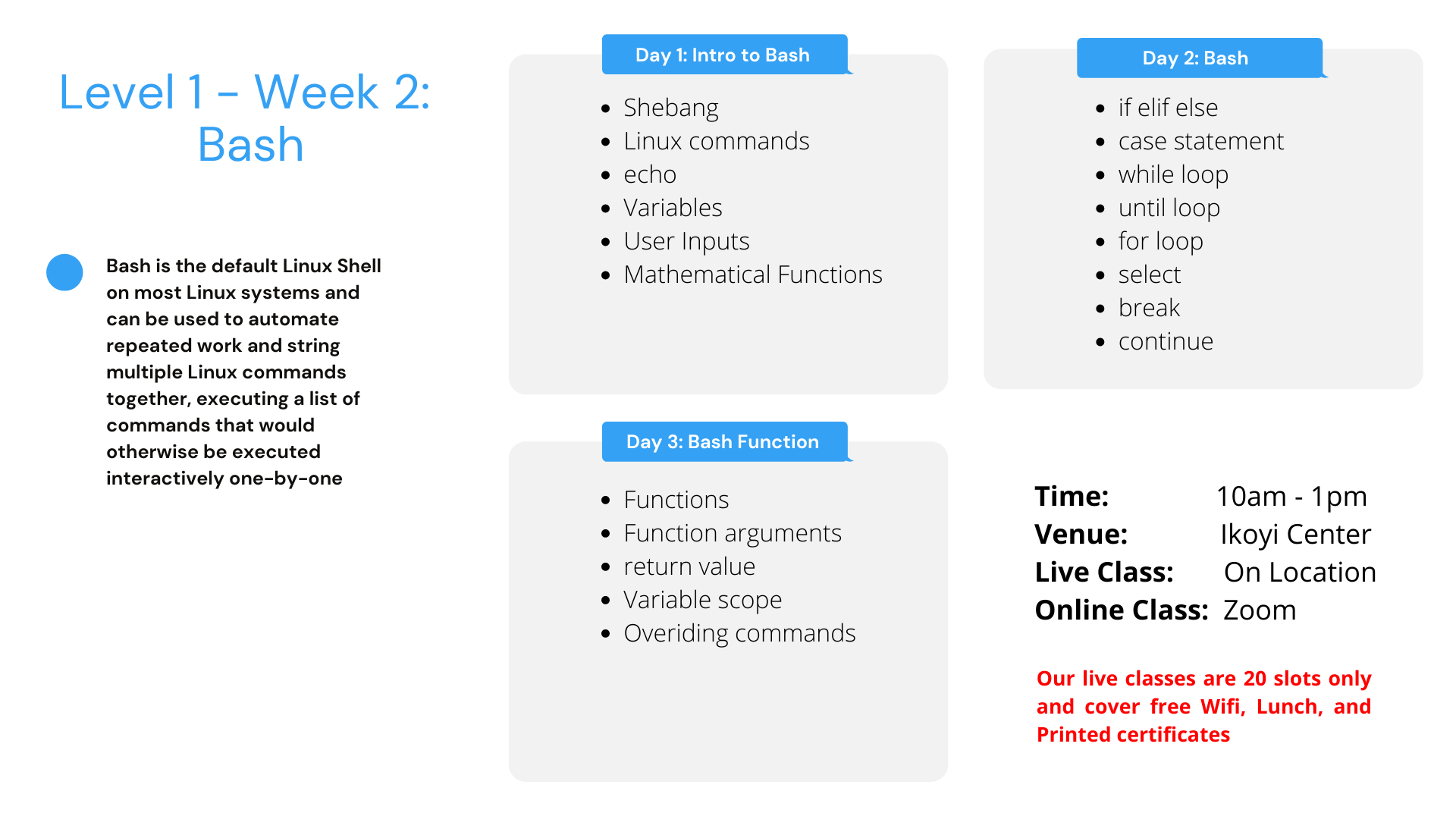 Level 1 – Week 2: Bash

Bash is the default Linux Shell on most Linux systems and can be used to automate repeated work and string multiple Linux commands together, executing a list of commands that would otherwise be executed interactively one-by-one

Day 1: Intro to Bash

- Shebang
- Linux commands
- echo
- Variables
- User Inputs
- Mathematical Functions

Day 2: Bash

- if elif else
- case statement
- while loop
- until loop
- for loop
- select
- break
- continue

Day 3: Bash Function

- Functions
- Function arguments
- return value
- Variable scope
- Overiding commands

Time: 10am - 1pm
Venue: Ikoyi Center
Live Class: On Location
Online Class: Zoom

Our live classes are 20 slots only and cover free Wifi, Lunch, and Printed certificates